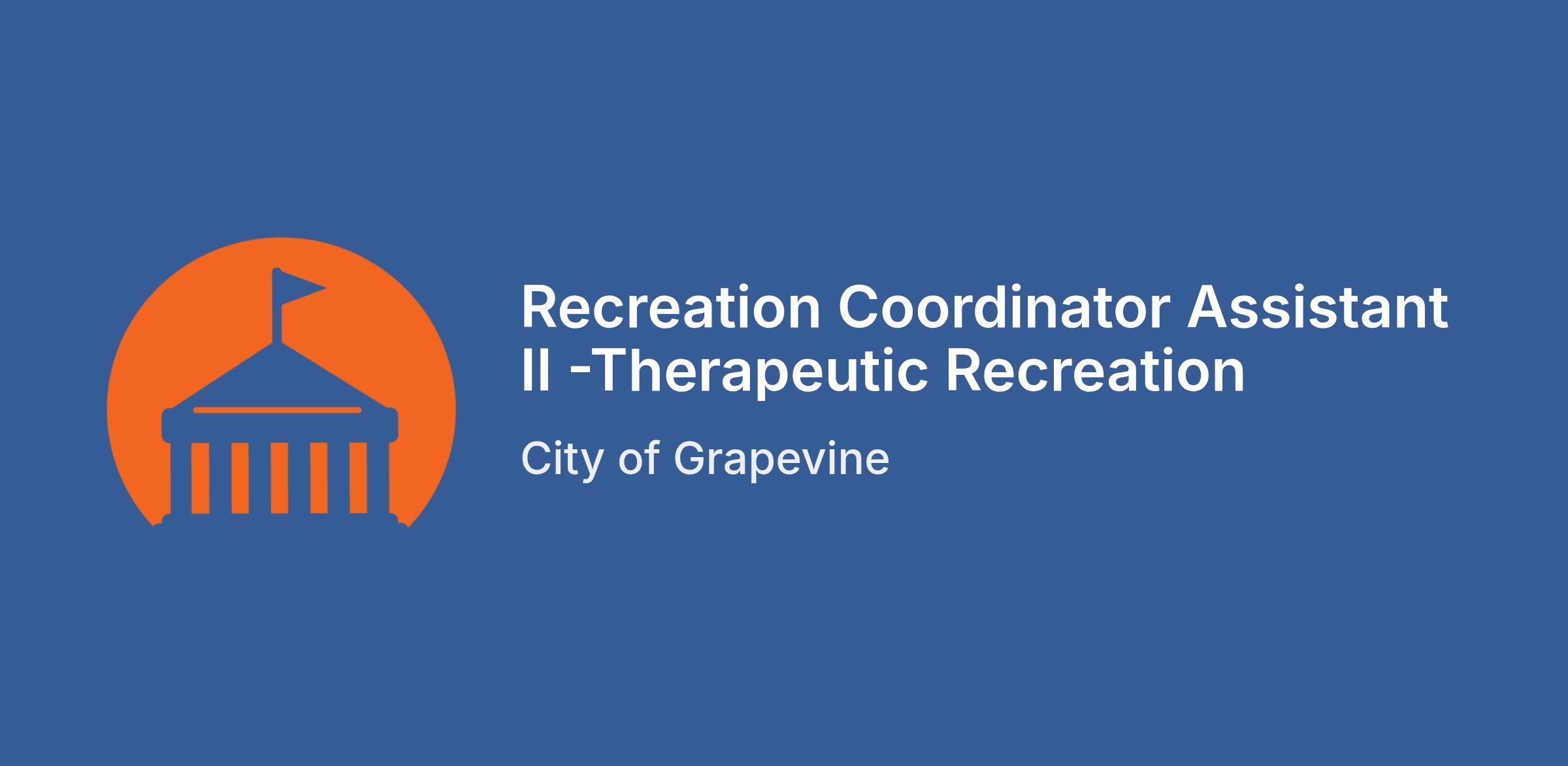 Recreation Coordinator Assistant II -Therapeutic Recreation

City of Grapevine